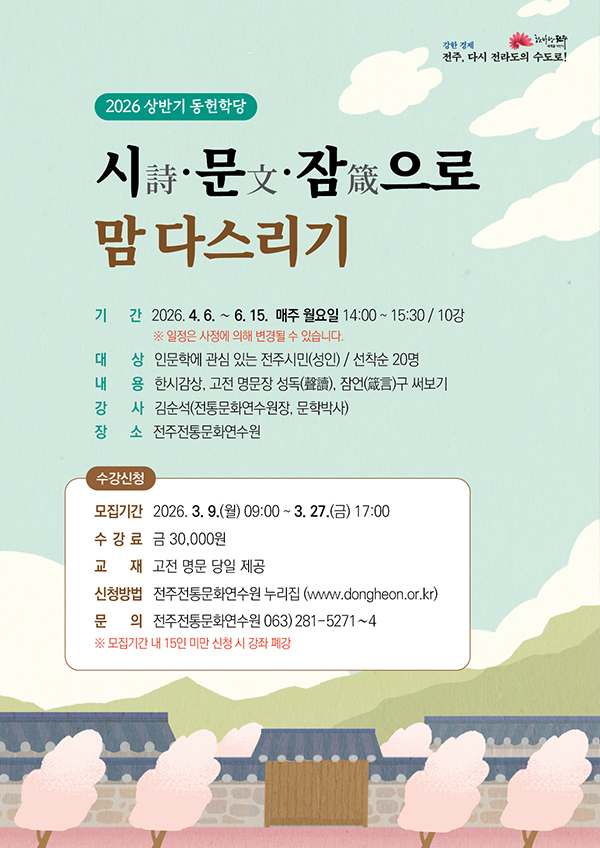 강한 경제
전주, 다시 전라도의 수도로!

2026 상반기 동헌학당

시詩·문文·잠箴으로
맘 다스리기

기 간 2026. 4. 6. ~ 6. 15. 매주 월요일 14:00 ~ 15:30 / 10강
※ 일정은 사정에 의해 변경될 수 있습니다.
대 상 인문학에 관심 있는 전주시민(성인) / 선착순 20명
내 용 한시감상, 고전 명문장 성독(聲讀), 잠언(箴言)구 써보기
강 사 김순석(전통문화연수원장, 문학박사)
장 소 전주전통문화연수원

수강신청
모집기간 2026. 3. 9.(월) 09:00 ~ 3. 27.(금) 17:00
수 강 료 금 30,000원
교 재 고전 명문 당일 제공
신청방법 전주전통문화연수원 누리집 (www.dongheon.or.kr)
문 의 전주전통문화연수원 063) 281-5271~4
※ 모집기간 내 15인 미만 신청 시 강좌 폐강